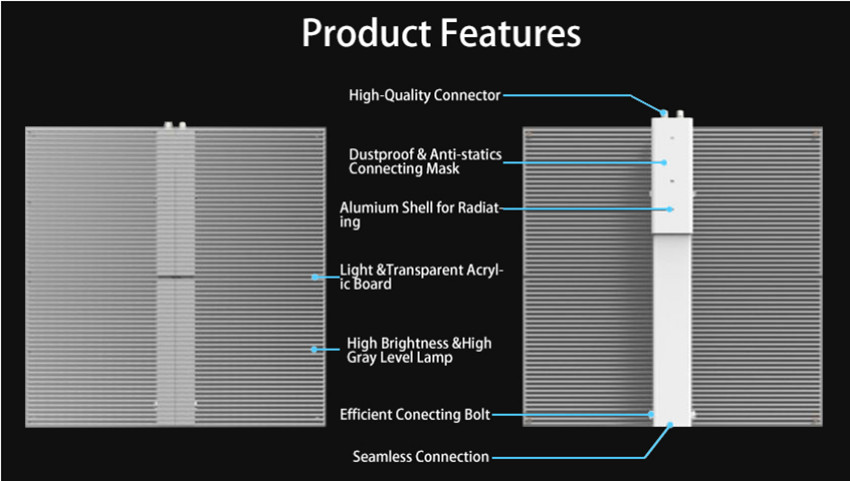 Product Features

High-Quality Connector

Dustproof & Anti-statics Connecting Mask

Alumium Shell for Radiating

Light &Transparent Acrylic Board

High Brightness &High Gray Level Lamp

Efficient Conecting Bolt

Seamless Connection